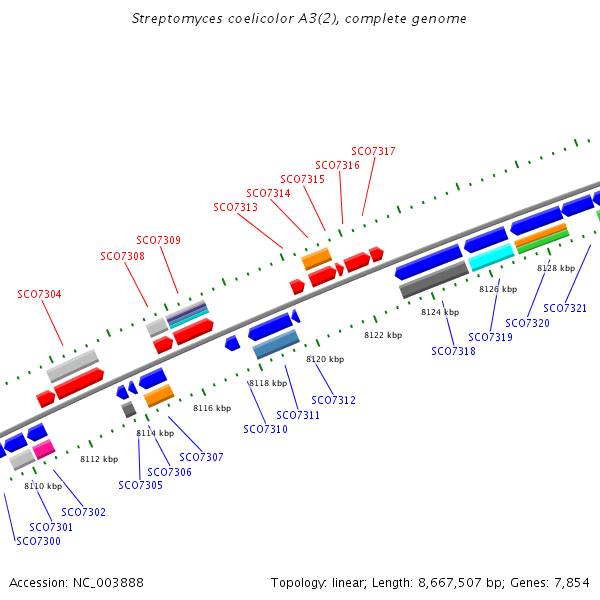 Streptomyces coelicolor A3(2), complete genome

SCO7317
SCO7316
SCO7315
SCO7314
SCO7313
SCO7309
SCO7308
SCO7304

8128 kbp
8126 kbp
8124 kbp
8122 kbp
8120 kbp
8118 kbp
8116 kbp
8114 kbp
8112 kbp
8110 kbp

SCO7321
SCO7320
SCO7319
SCO7318
SCO7312
SCO7311
SCO7310
SCO7307
SCO7306
SCO7305
SCO7302
SCO7301
SCO7300

Accession: NC_003888

Topology: linear; Length: 8,667,507 bp; Genes: 7,854